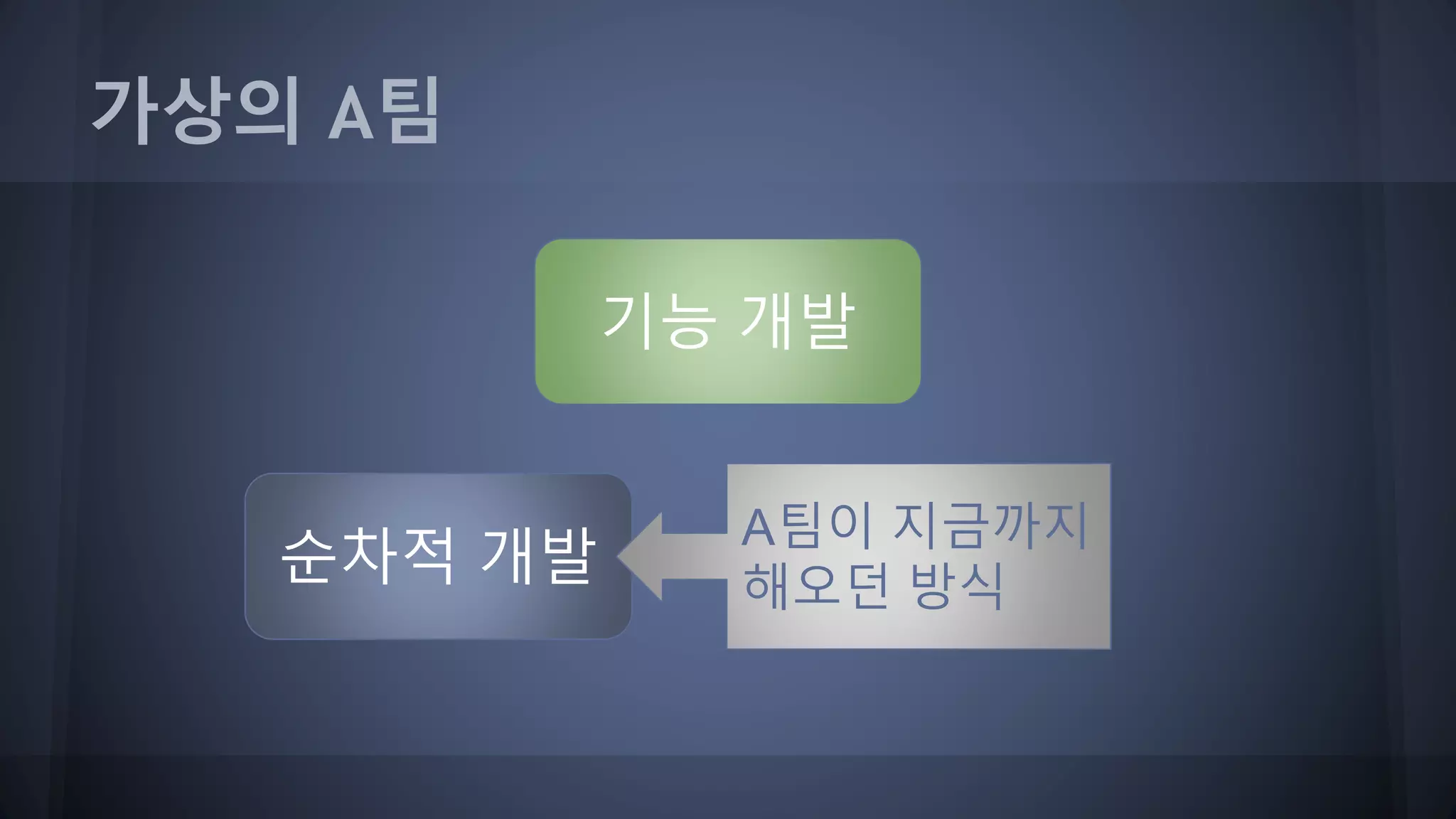 가상의 A팀

기능 개발

순차적 개발

A팀이 지금까지 해오던 방식